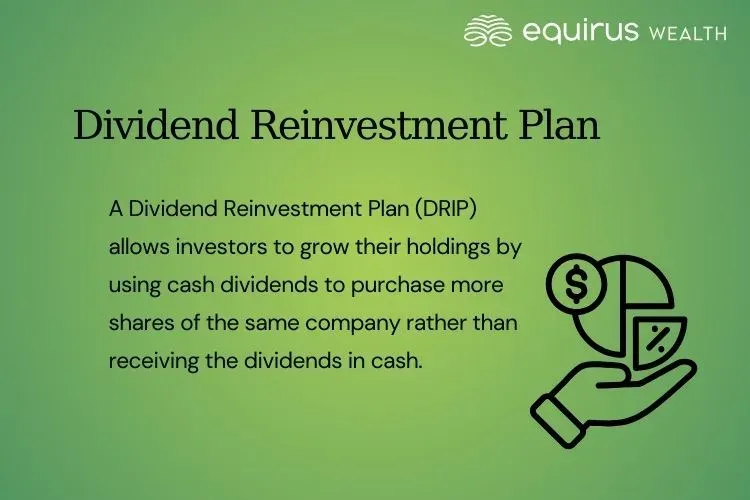 equirus WEALTH

Dividend Reinvestment Plan

A Dividend Reinvestment Plan (DRIP) allows investors to grow their holdings by using cash dividends to purchase more shares of the same company rather than receiving the dividends in cash.

$

%